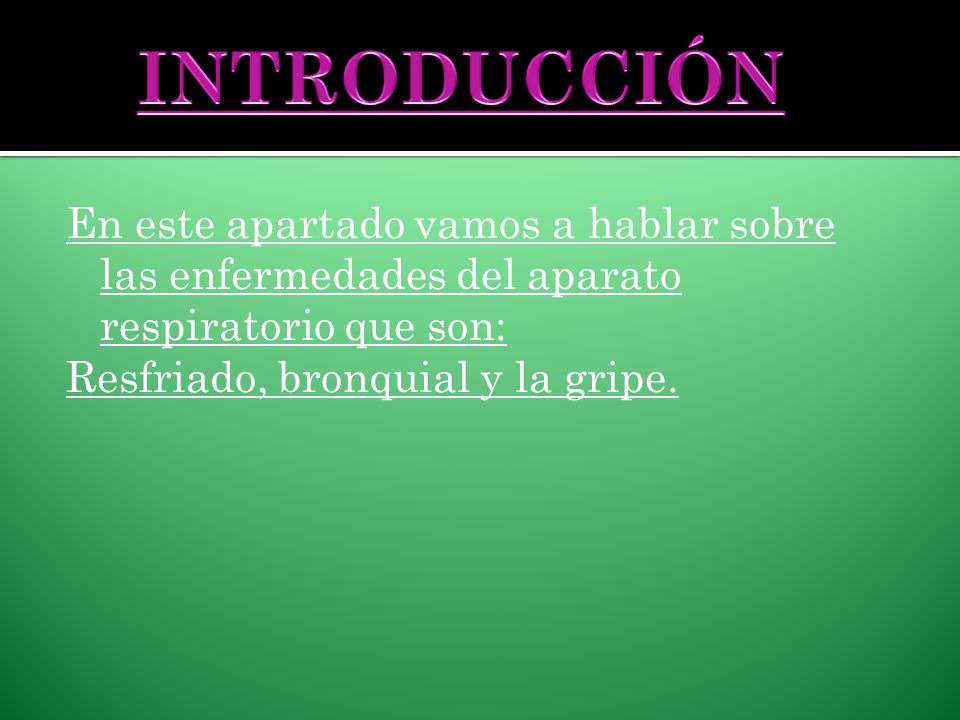 INTRODUCCIÓN

En este apartado vamos a hablar sobre las enfermedades del aparato respiratorio que son:
Resfriado, bronquial y la gripe.